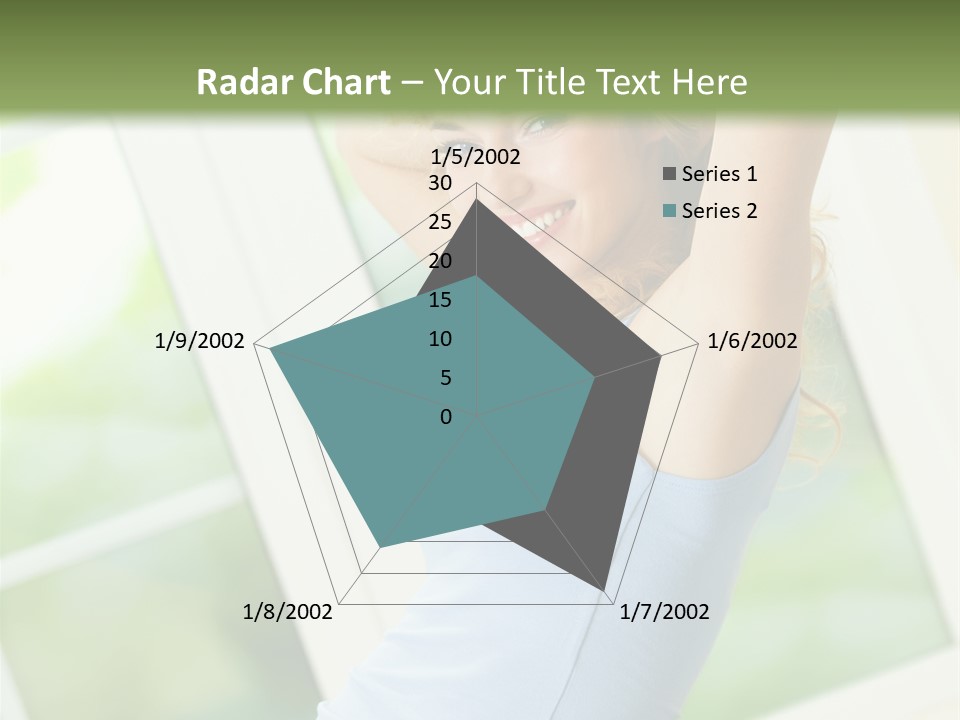 Radar Chart – Your Title Text Here

1/5/2002
30
25
20
15
10
5
0
1/6/2002
1/7/2002
1/8/2002
1/9/2002

Series 1
Series 2